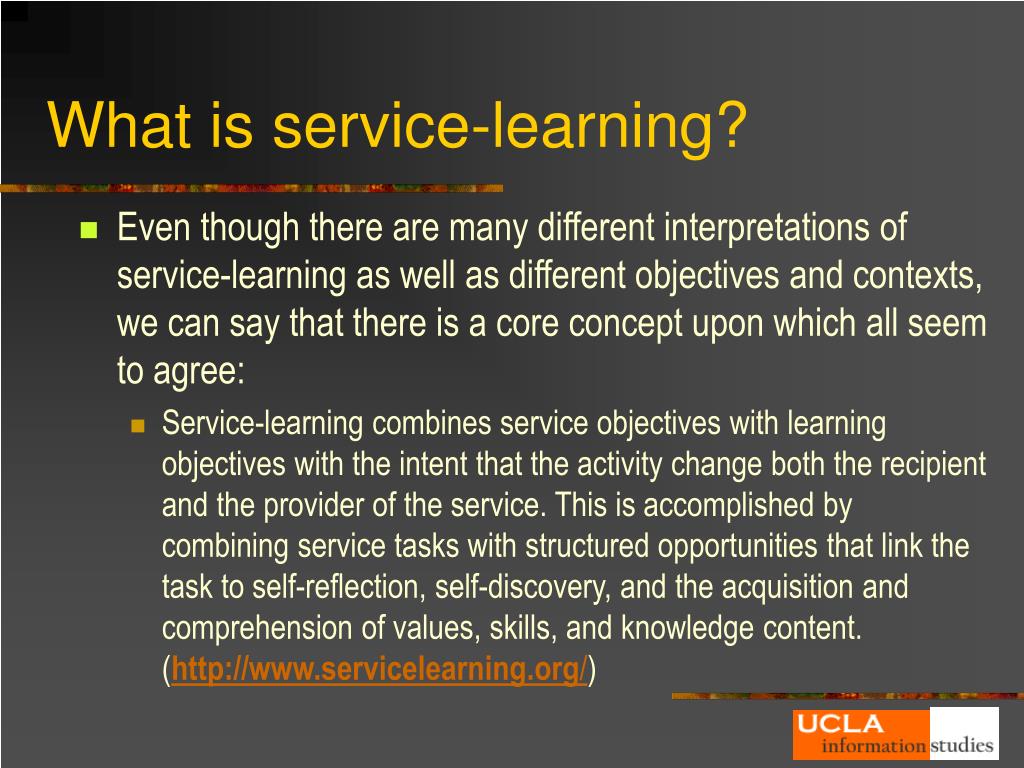 What is service-learning?

Even though there are many different interpretations of service-learning as well as different objectives and contexts, we can say that there is a core concept upon which all seem to agree:

Service-learning combines service objectives with learning objectives with the intent that the activity change both the recipient and the provider of the service. This is accomplished by combining service tasks with structured opportunities that link the task to self-reflection, self-discovery, and the acquisition and comprehension of values, skills, and knowledge content. (http://www.servicelearning.org/)

UCLA information studies